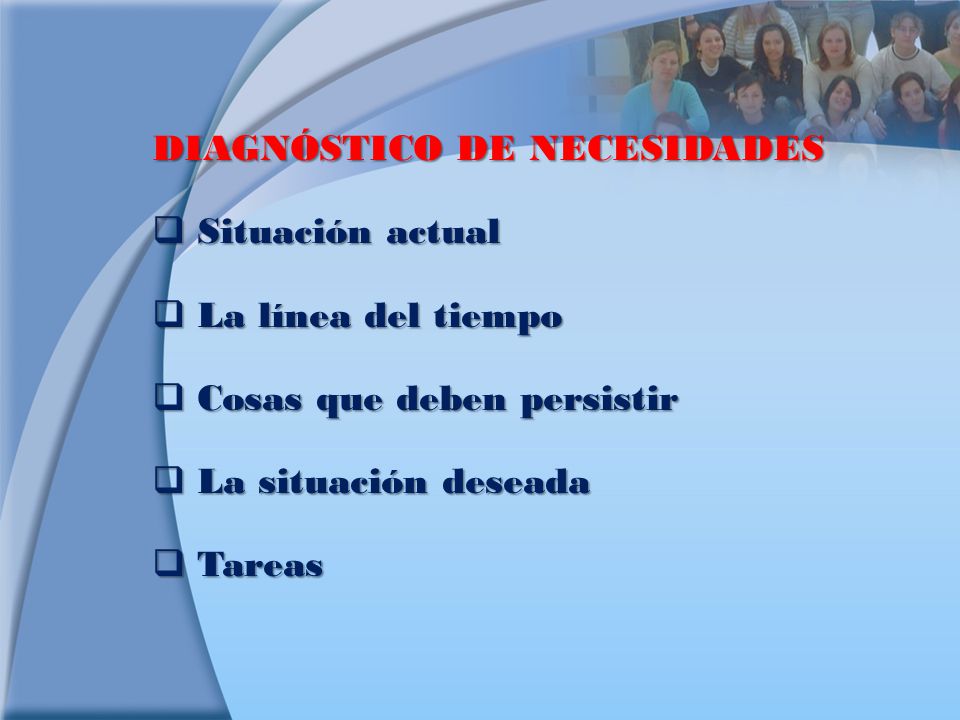 DIAGNÓSTICO DE NECESIDADES

❑ Situación actual

❑ La línea del tiempo

❑ Cosas que deben persistir

❑ La situación deseada

❑ Tareas